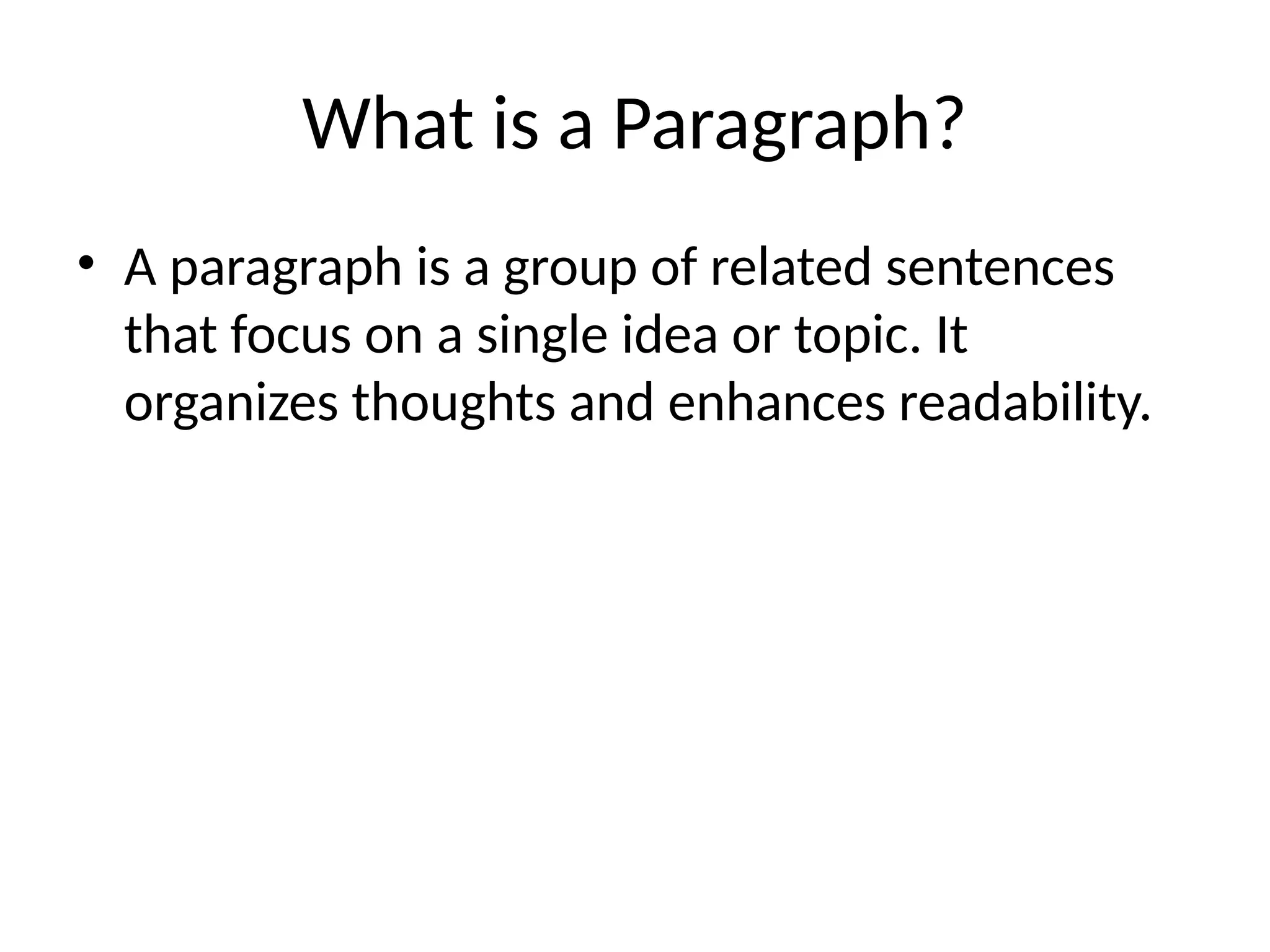 What is a Paragraph?

• A paragraph is a group of related sentences that focus on a single idea or topic. It organizes thoughts and enhances readability.